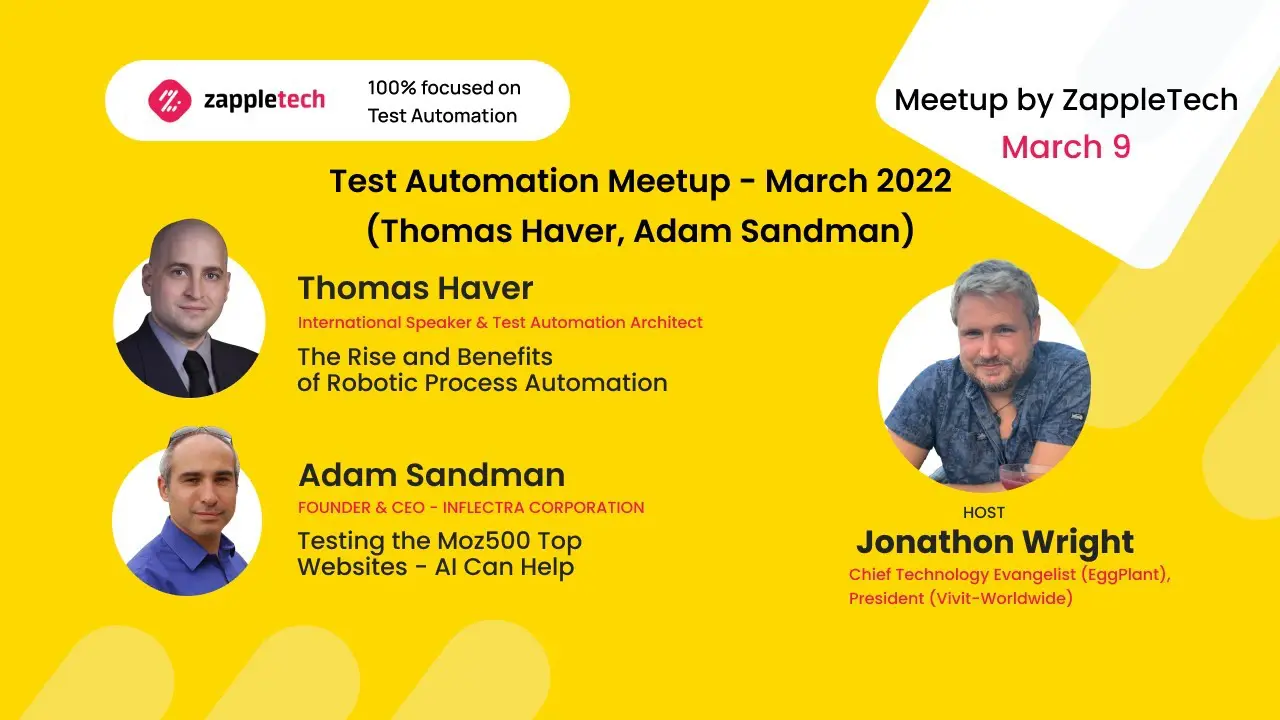 zappletech

100% focused on Test Automation

Meetup by ZappleTech
March 9

Test Automation Meetup - March 2022
(Thomas Haver, Adam Sandman)

Thomas Haver
International Speaker & Test Automation Architect
The Rise and Benefits of Robotic Process Automation

Adam Sandman
FOUNDER & CEO - INFLECTRA CORPORATION
Testing the Moz500 Top Websites - AI Can Help

HOST
Jonathon Wright
Chief Technology Evangelist (EggPlant), President (Vivit-Worldwide)